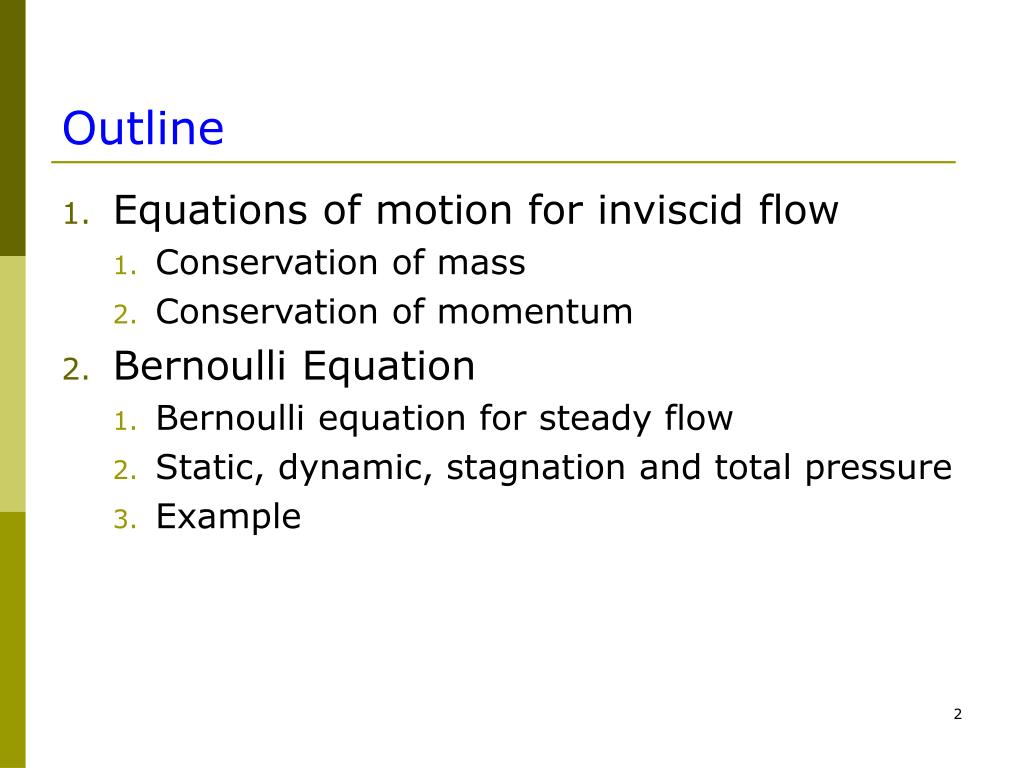 Outline

1. Equations of motion for inviscid flow
   1. Conservation of mass
   2. Conservation of momentum
2. Bernoulli Equation
   1. Bernoulli equation for steady flow
   2. Static, dynamic, stagnation and total pressure
   3. Example

2